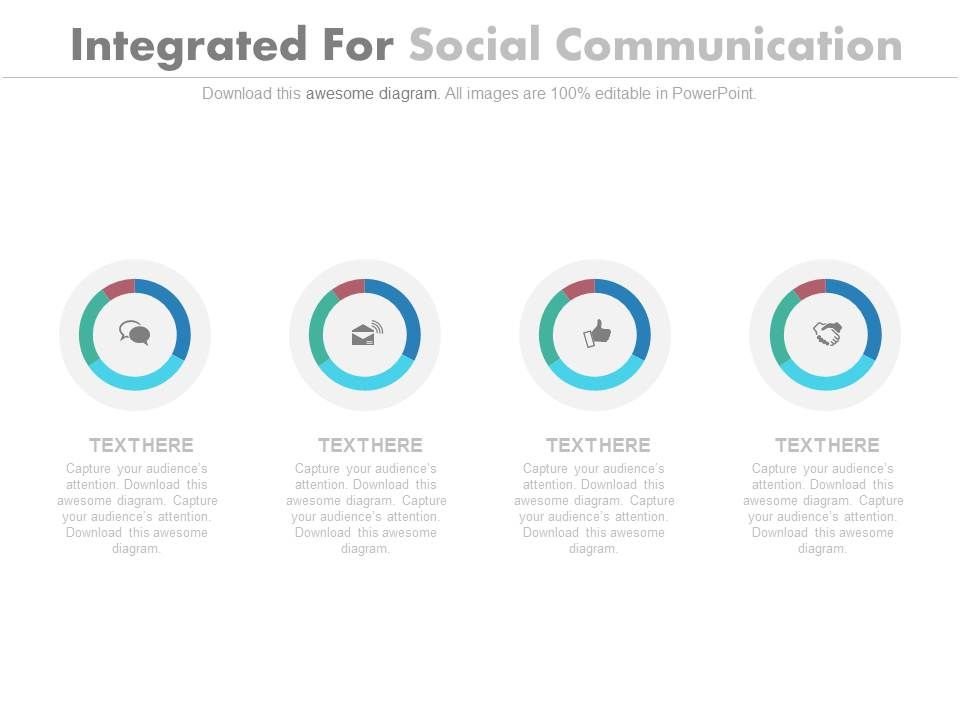 Integrated For Social Communication

Download this awesome diagram. All images are 100% editable in PowerPoint.

TEXTHERE

Capture your audience's attention. Download this awesome diagram. Capture your audience's attention. Download this awesome diagram.

TEXTHERE

Capture your audience's attention. Download this awesome diagram. Capture your audience's attention. Download this awesome diagram.

TEXTHERE

Capture your audience's attention. Download this awesome diagram. Capture your audience's attention. Download this awesome diagram.

TEXTHERE

Capture your audience's attention. Download this awesome diagram. Capture your audience's attention. Download this awesome diagram.